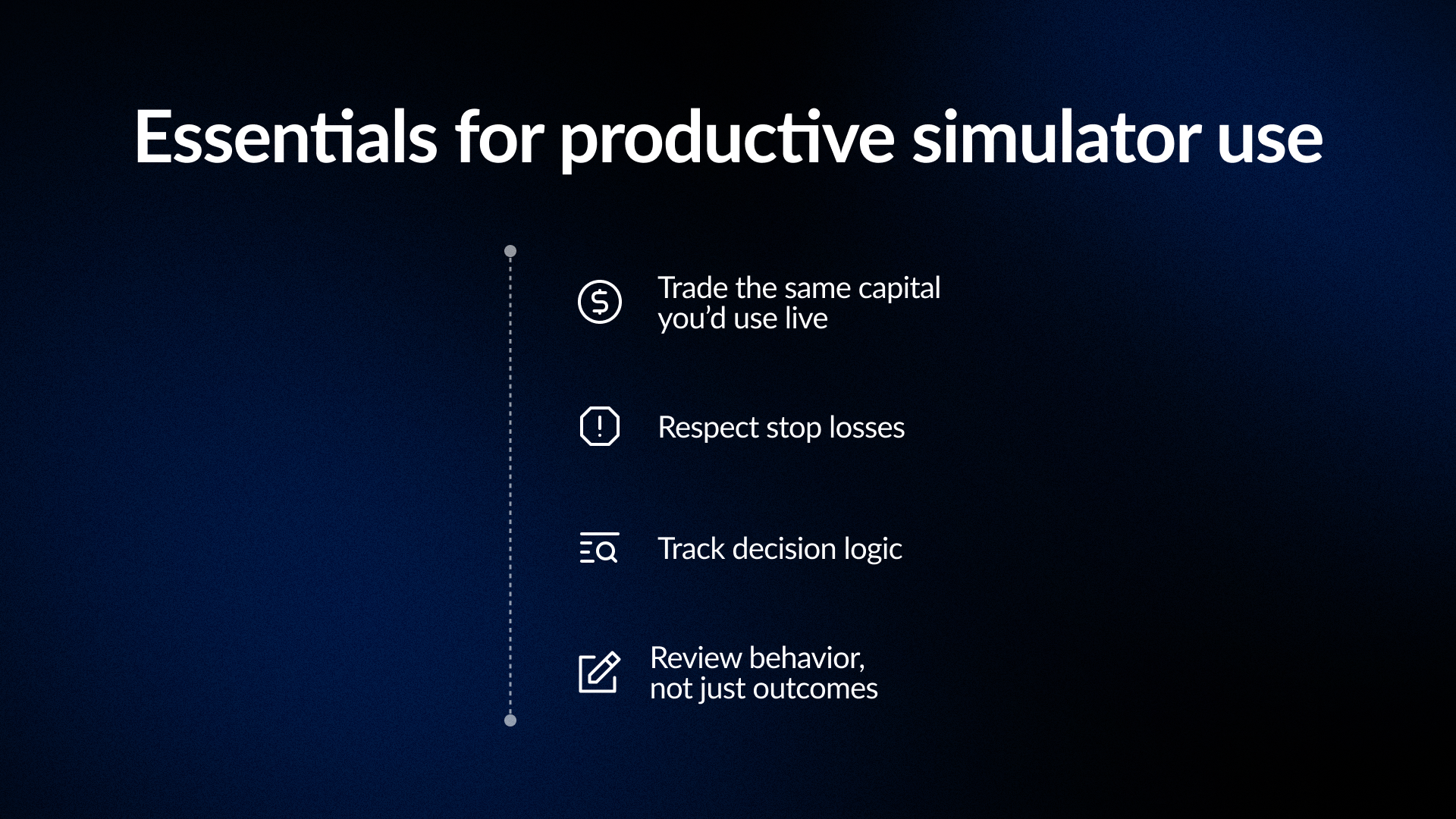 Essentials for productive simulator use

Trade the same capital you’d use live

Respect stop losses

Track decision logic

Review behavior, not just outcomes